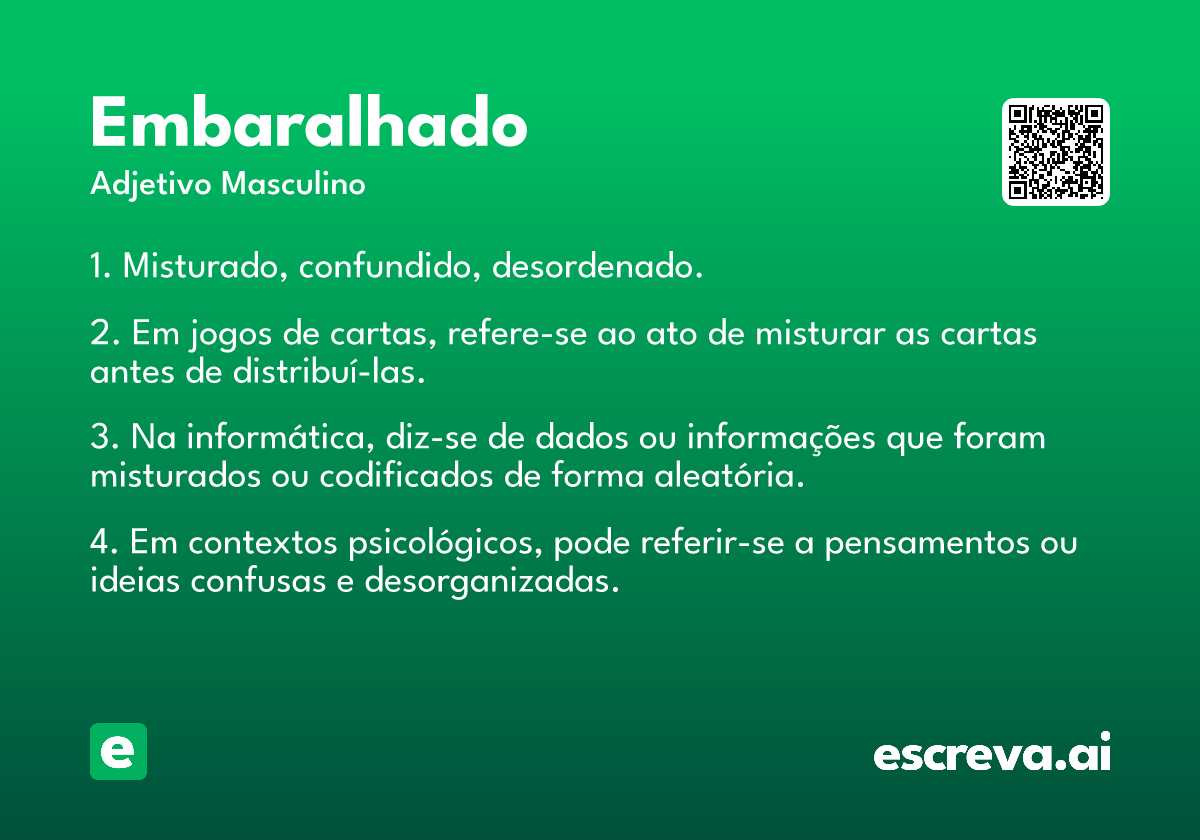 Embaralhado
Adjetivo Masculino

1. Misturado, confundido, desordenado.

2. Em jogos de cartas, refere-se ao ato de misturar as cartas antes de distribuí-las.

3. Na informática, diz-se de dados ou informações que foram misturados ou codificados de forma aleatória.

4. Em contextos psicológicos, pode referir-se a pensamentos ou ideias confusas e desorganizadas.

e

escreva.ai